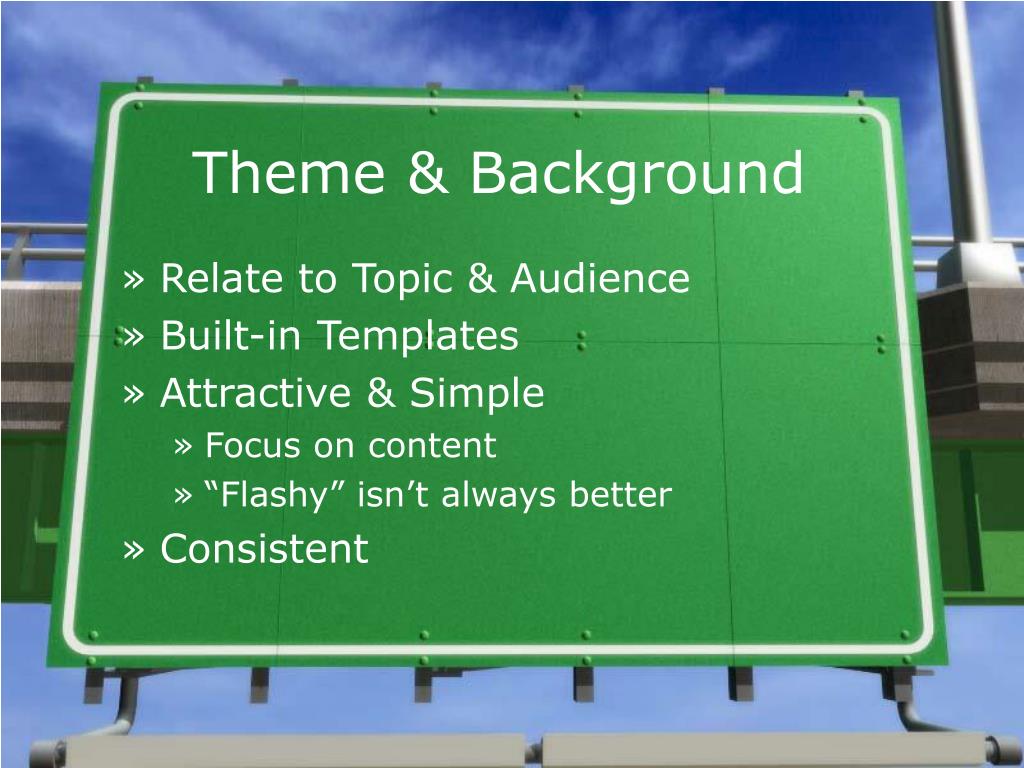 Theme & Background

» Relate to Topic & Audience
» Built-in Templates
» Attractive & Simple
» Focus on content
» “Flashy” isn’t always better
» Consistent